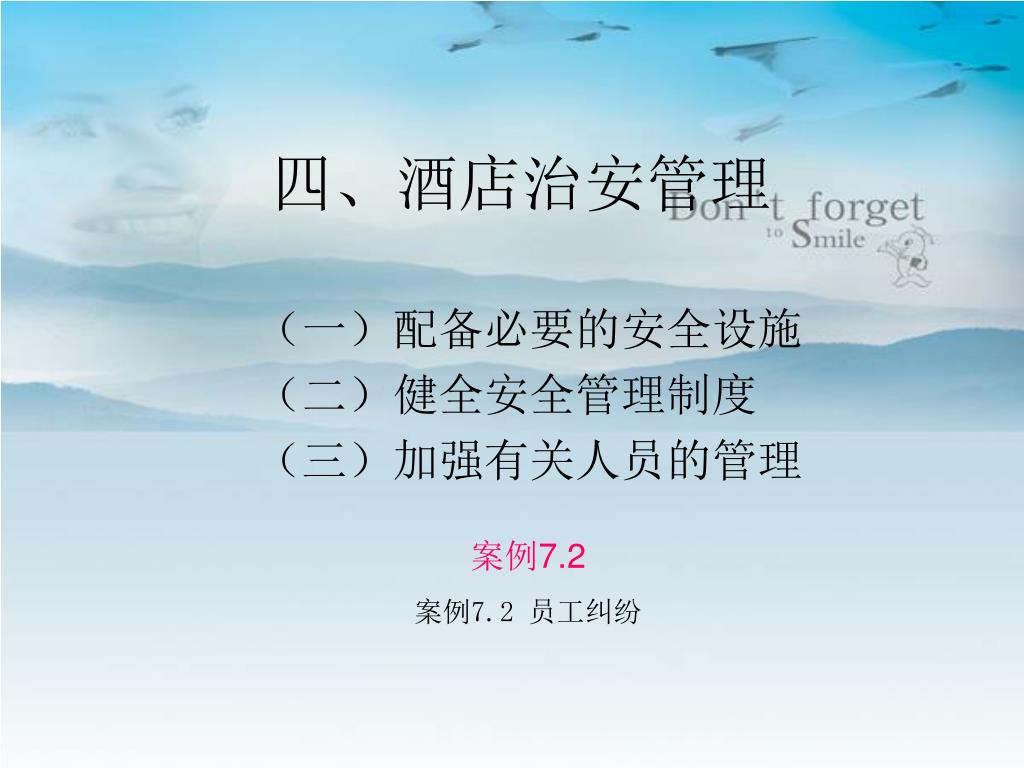 四、酒店治安管理

Don't forget to Smile

（一）配备必要的安全设施
（二）健全安全管理制度
（三）加强有关人员的管理

案例7.2

案例7.2 员工纠纷